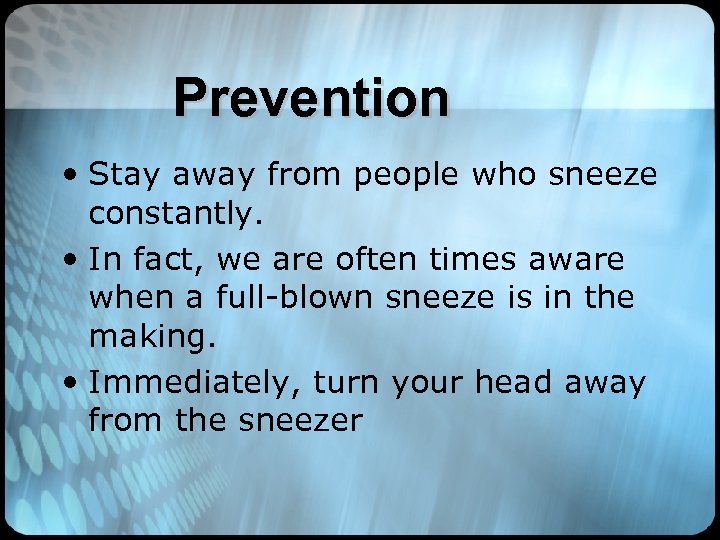 Prevention

• Stay away from people who sneeze constantly.
• In fact, we are often times aware when a full-blown sneeze is in the making.
• Immediately, turn your head away from the sneezer